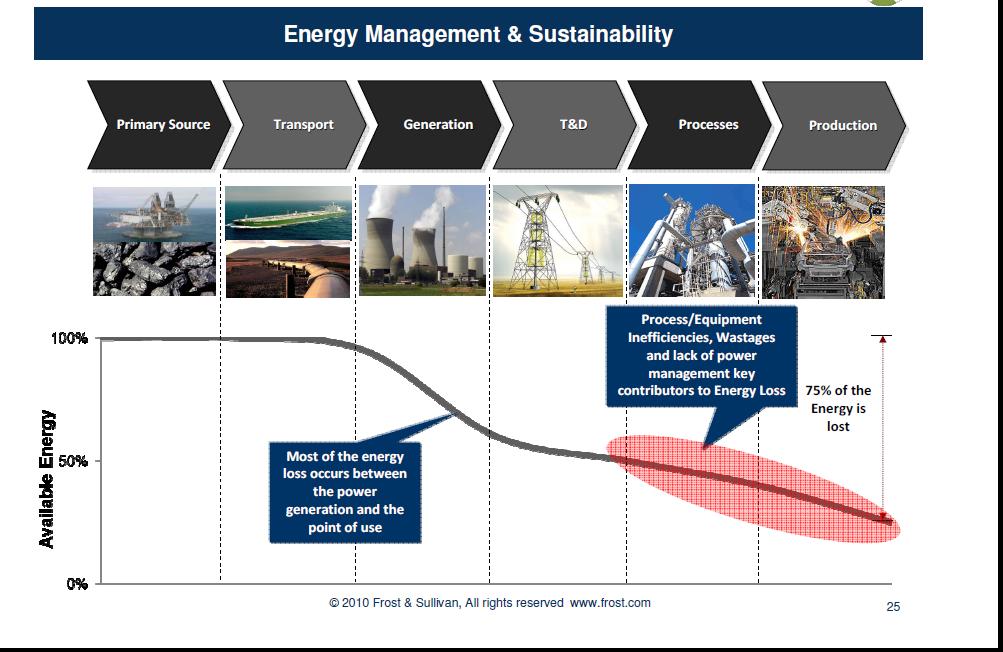 Energy Management & Sustainability

Primary Source

Transport

Generation

T&D

Processes

Production

100%

50%

0%

Available Energy

Most of the energy loss occurs between the power generation and the point of use

Process/Equipment Inefficiencies, Wastages and lack of power management key contributors to Energy Loss

75% of the Energy is lost

© 2010 Frost & Sullivan, All rights reserved www.frost.com

25